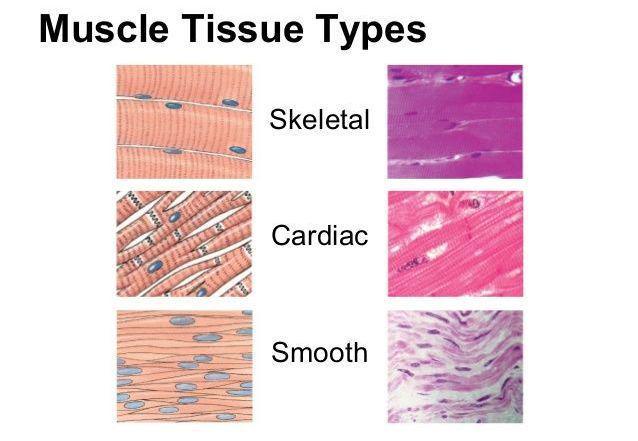 Muscle Tissue Types

Skeletal

Cardiac

Smooth